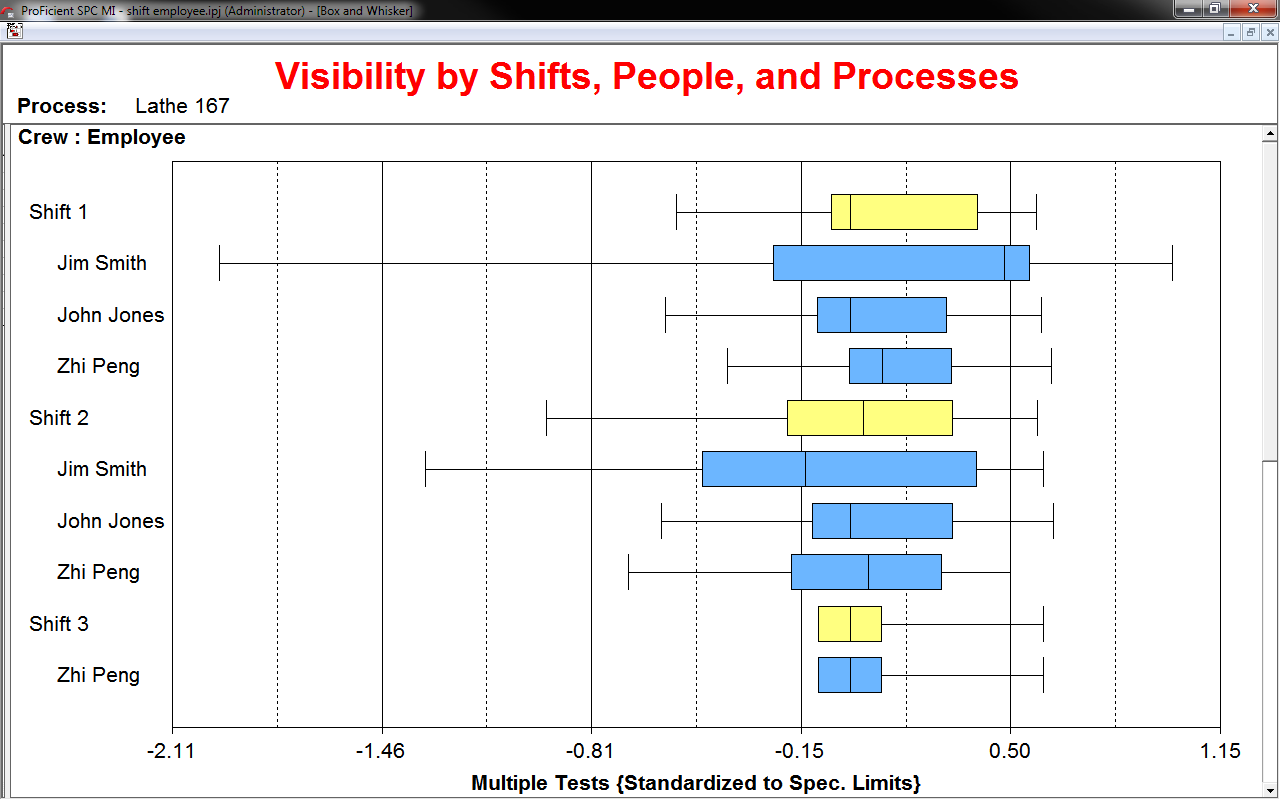 ProFicient SPC MI - shift employee.ipj (Administrator) - [Box and Whisker]

Visibility by Shifts, People, and Processes

Process: Lathe 167

Crew : Employee

Shift 1
Jim Smith
John Jones
Zhi Peng
Shift 2
Jim Smith
John Jones
Zhi Peng
Shift 3
Zhi Peng

-2.11 -1.46 -0.81 -0.15 0.50 1.15

Multiple Tests {Standardized to Spec. Limits}